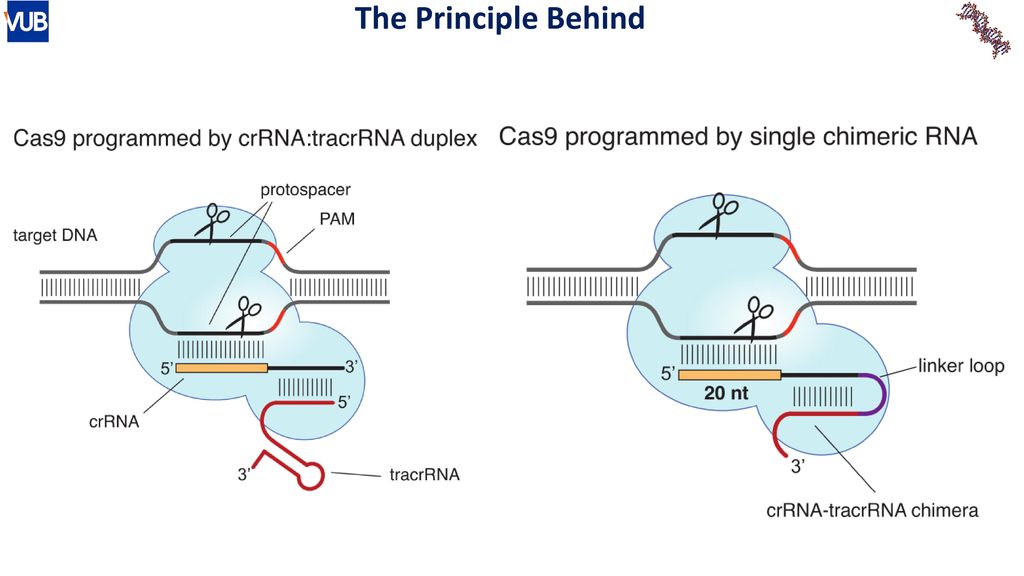 VUB

The Principle Behind

Cas9 programmed by crRNA:tracrRNA duplex

protospacer
PAM
target DNA
5'
3'
5'
crRNA
3'
tracrRNA

Cas9 programmed by single chimeric RNA

5'
20 nt
linker loop
3'
crRNA-tracrRNA chimera